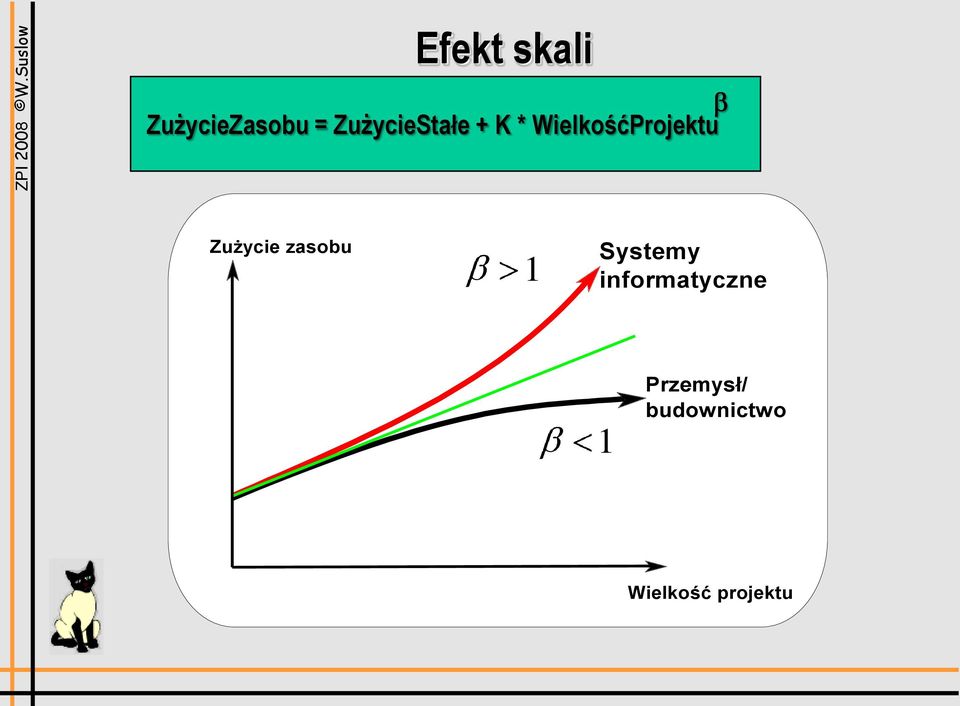 ZPI 2008 ©W.Suslow

Efekt skali

ZużycieZasobu = ZużycieStałe + K * WielkośćProjektu$^{\beta}$

Zużycie zasobu

$\beta > 1$

Systemy informatyczne

Przemysł/ budownictwo

$\beta < 1$

Wielkość projektu